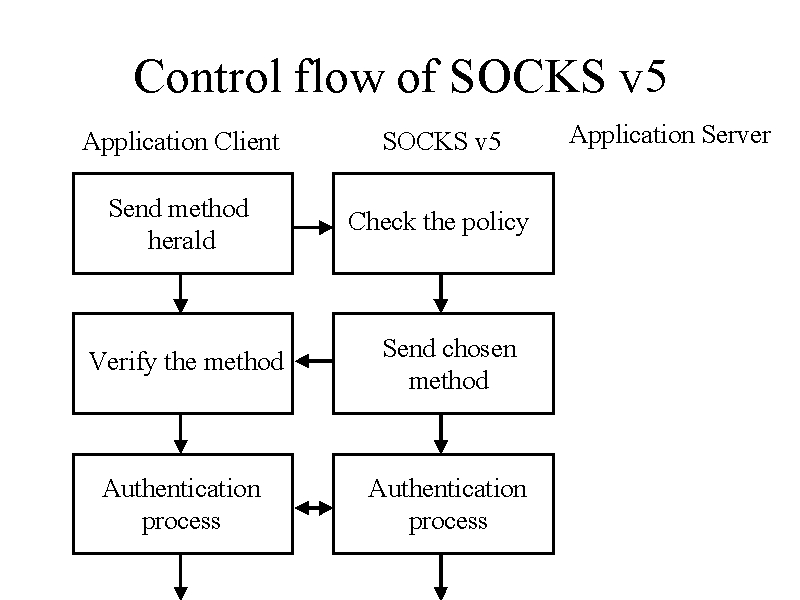 Control flow of SOCKS v5

Application Client

SOCKS v5

Application Server

Send method herald

Check the policy

Verify the method

Send chosen method

Authentication process

Authentication process